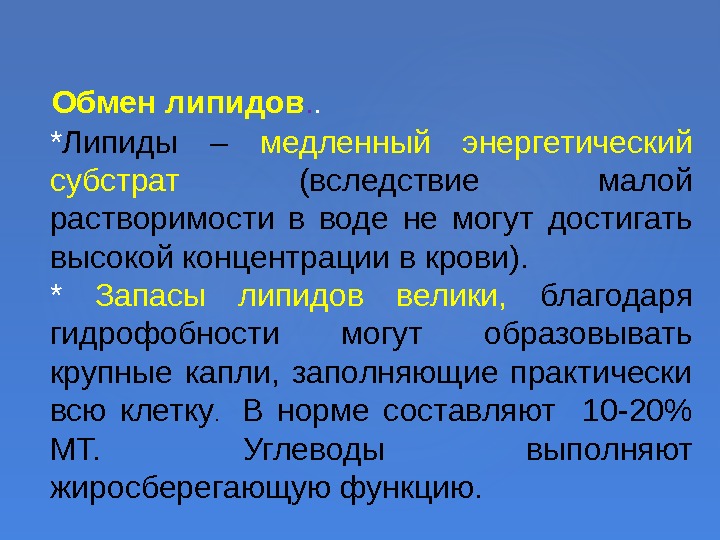 Обмен липидов..

*Липиды – медленный энергетический субстрат (вследствие малой растворимости в воде не могут достигать высокой концентрации в крови).

* Запасы липидов велики, благодаря гидрофобности могут образовывать крупные капли, заполняющие практически всю клетку. В норме составляют 10-20% МТ. Углеводы выполняют жиросберегающую функцию.